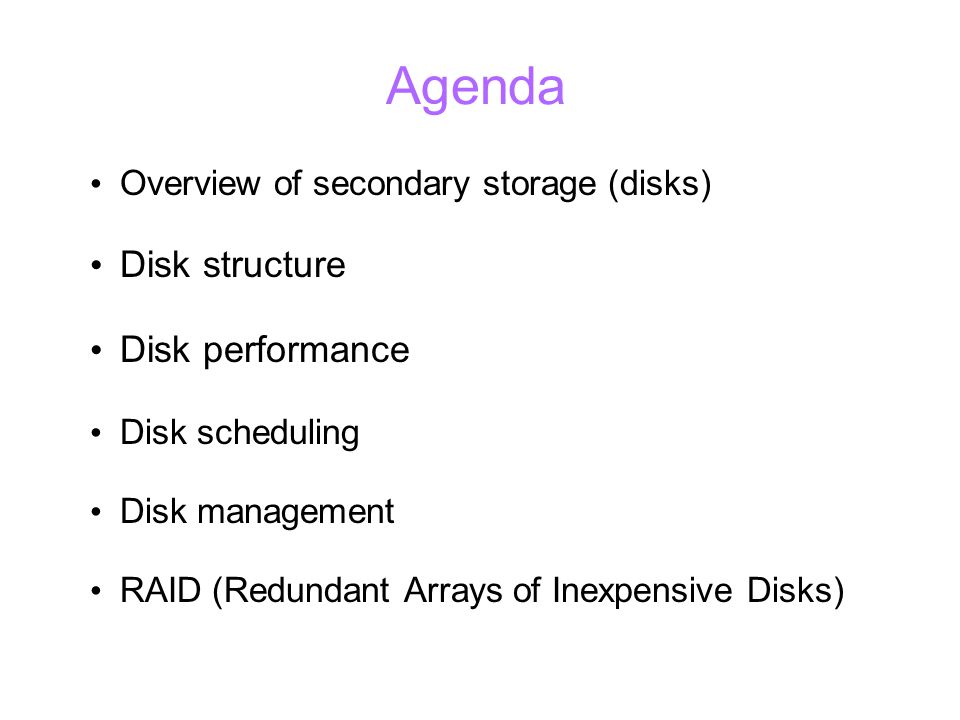 Agenda

• Overview of secondary storage (disks)

• Disk structure

• Disk performance

• Disk scheduling

• Disk management

• RAID (Redundant Arrays of Inexpensive Disks)